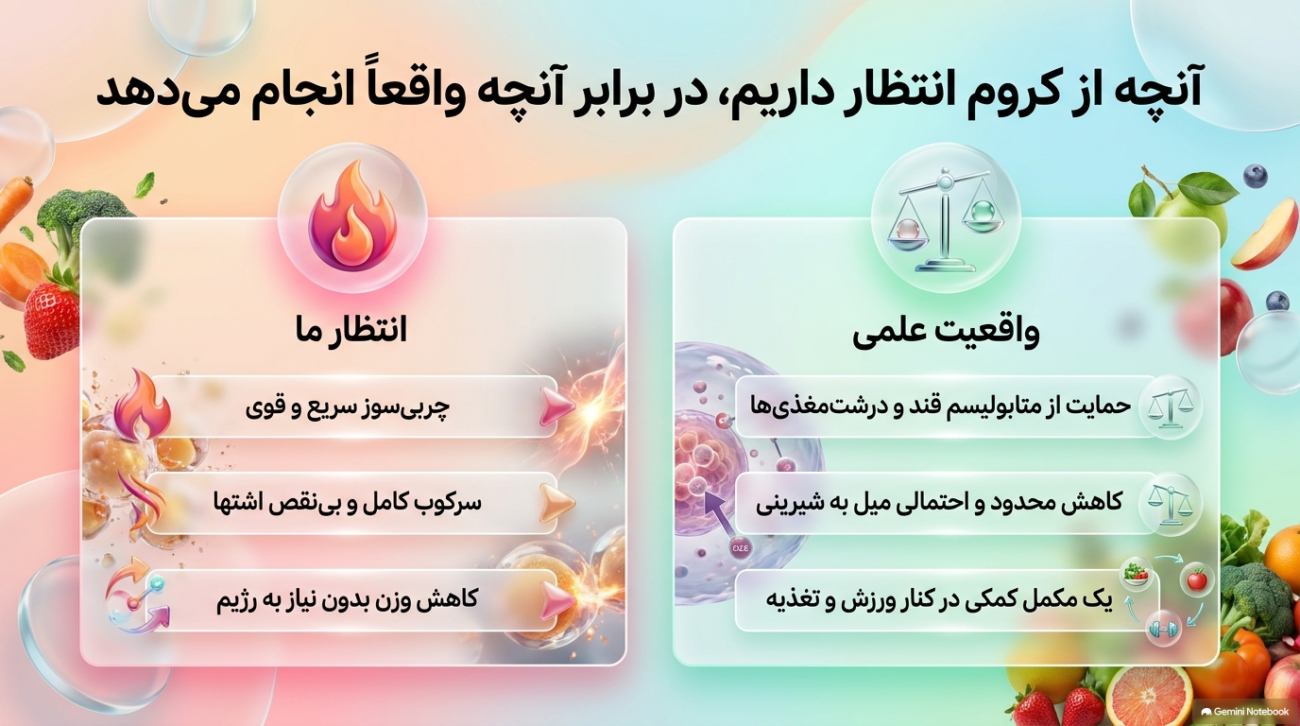 آنچه از کروم انتظار داریم، در برابر آنچه واقعاً انجام می‌دهد

واقعیت علمی

حمایت از متابولیسم قند و درشت‌مغذی‌ها

کاهش محدود و احتمالی میل به شیرینی

یک مکمل کمکی در کنار ورزش و تغذیه

انتظار ما

چربی‌سوز سریع و قوی

سرکوب کامل و بی‌نقص اشتها

کاهش وزن بدون نیاز به رژیم

Gemini Notebook